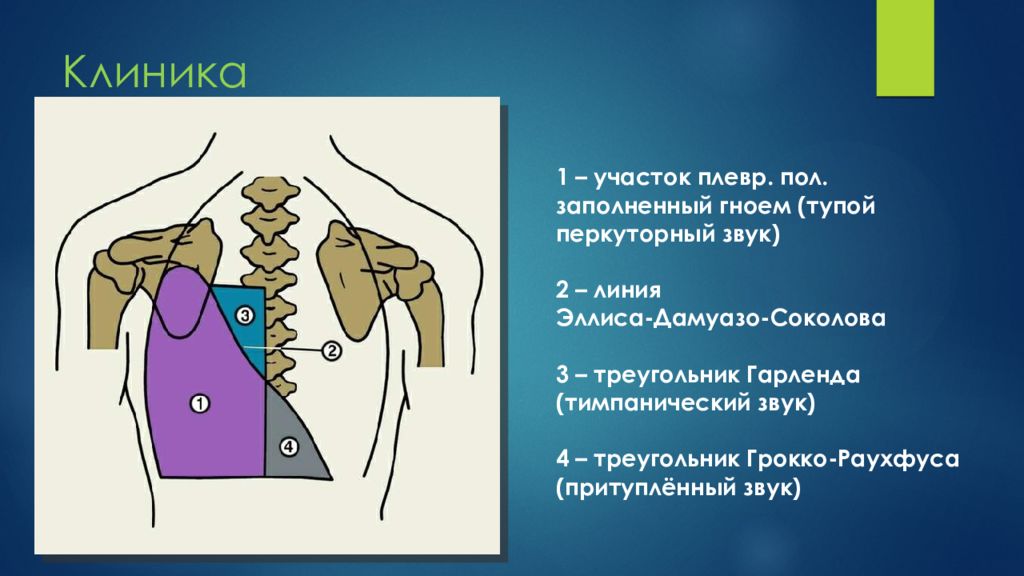 Клиника

3

2

1

4

1 – участок плевр. пол. заполненный гноем (тупой перкуторный звук)

2 – линия Эллиса-Дамуазо-Соколова

3 – треугольник Гарленда (тимпанический звук)

4 – треугольник Грокко-Раухфуса (притуплённый звук)